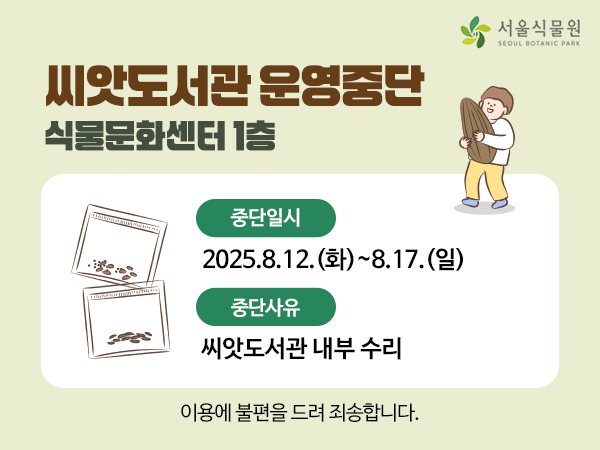 서울식물원
SEOUL BOTANIC PARK

씨앗도서관 운영중단
식물문화센터 1층

중단일시
2025.8.12.(화)~8.17.(일)

중단사유
씨앗도서관 내부 수리

이용에 불편을 드려 죄송합니다.